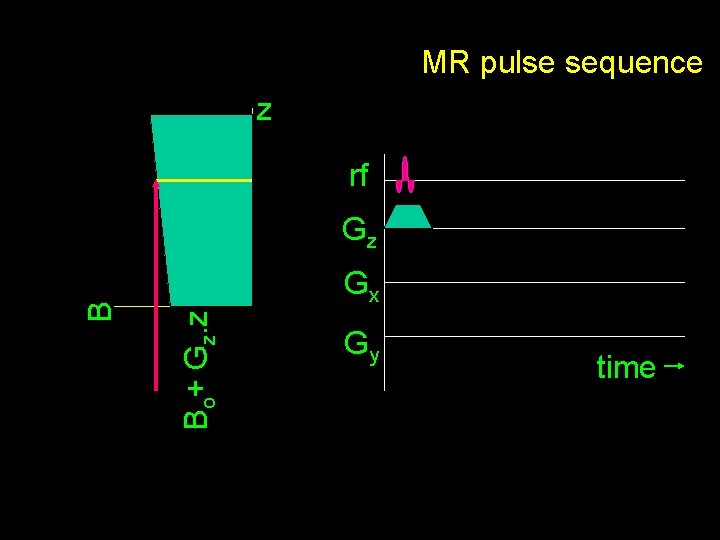 MR pulse sequence

z

B

$B_o + G_z.z$

rf

$G_z$

$G_x$

$G_y$

time →